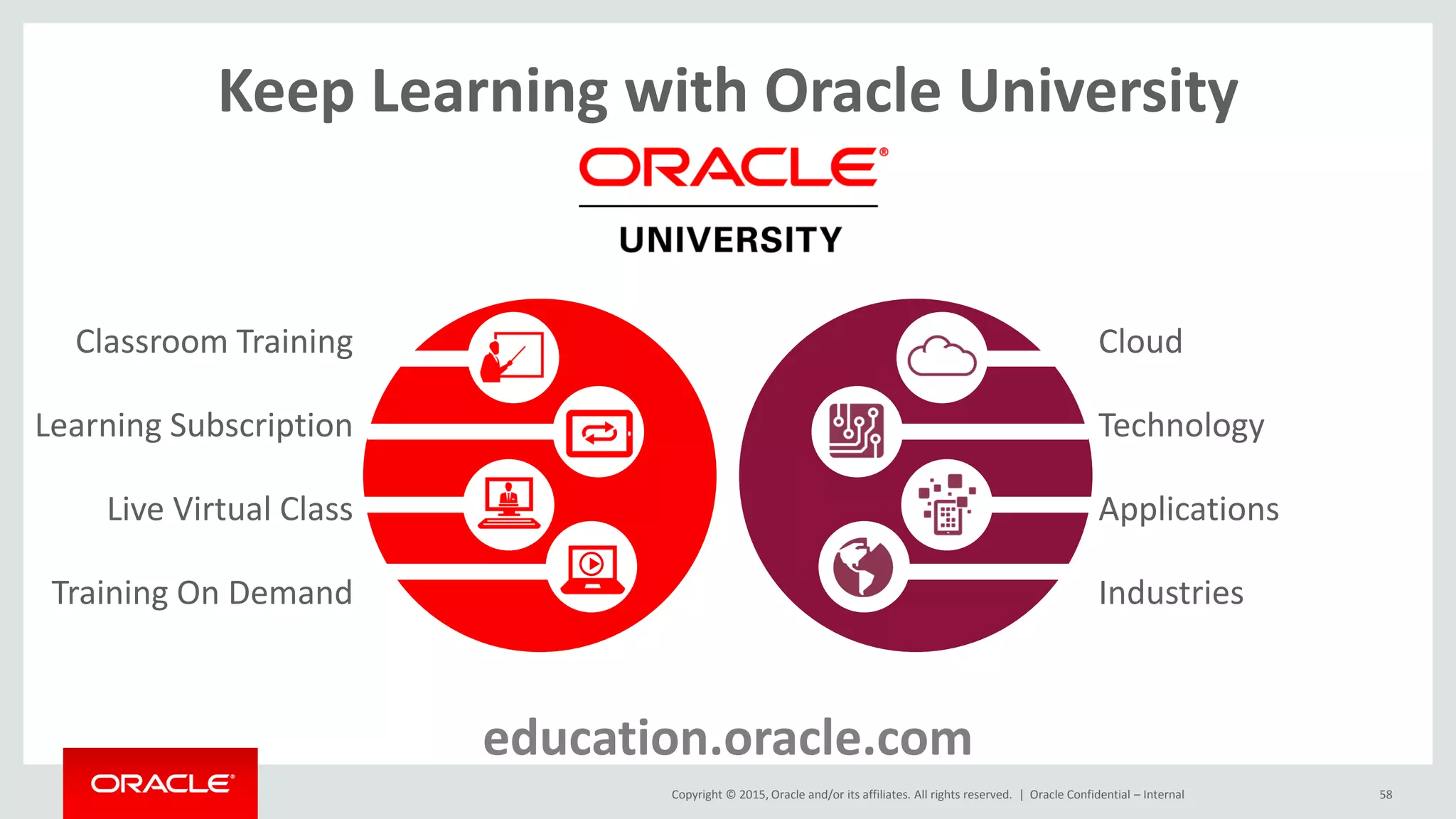 Keep Learning with Oracle University

ORACLE®

UNIVERSITY

Classroom Training

Learning Subscription

Live Virtual Class

Training On Demand

Cloud

Technology

Applications

Industries

education.oracle.com

ORACLE®

Copyright © 2015, Oracle and/or its affiliates. All rights reserved. | Oracle Confidential – Internal

58